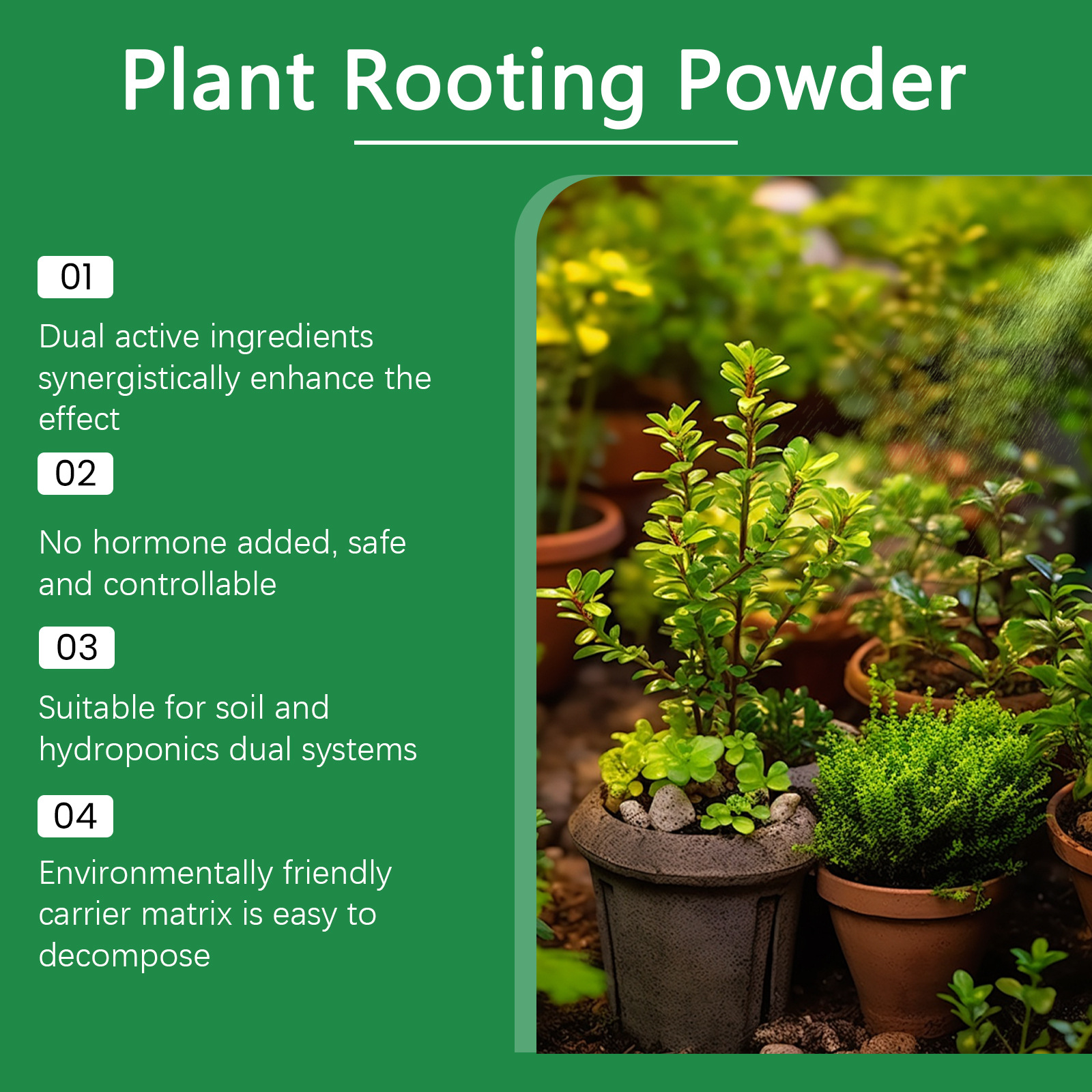 Plant Rooting Powder

01

Dual active ingredients synergistically enhance the effect

02

No hormone added, safe and controllable

03

Suitable for soil and hydroponics dual systems

04

Environmentally friendly carrier matrix is easy to decompose